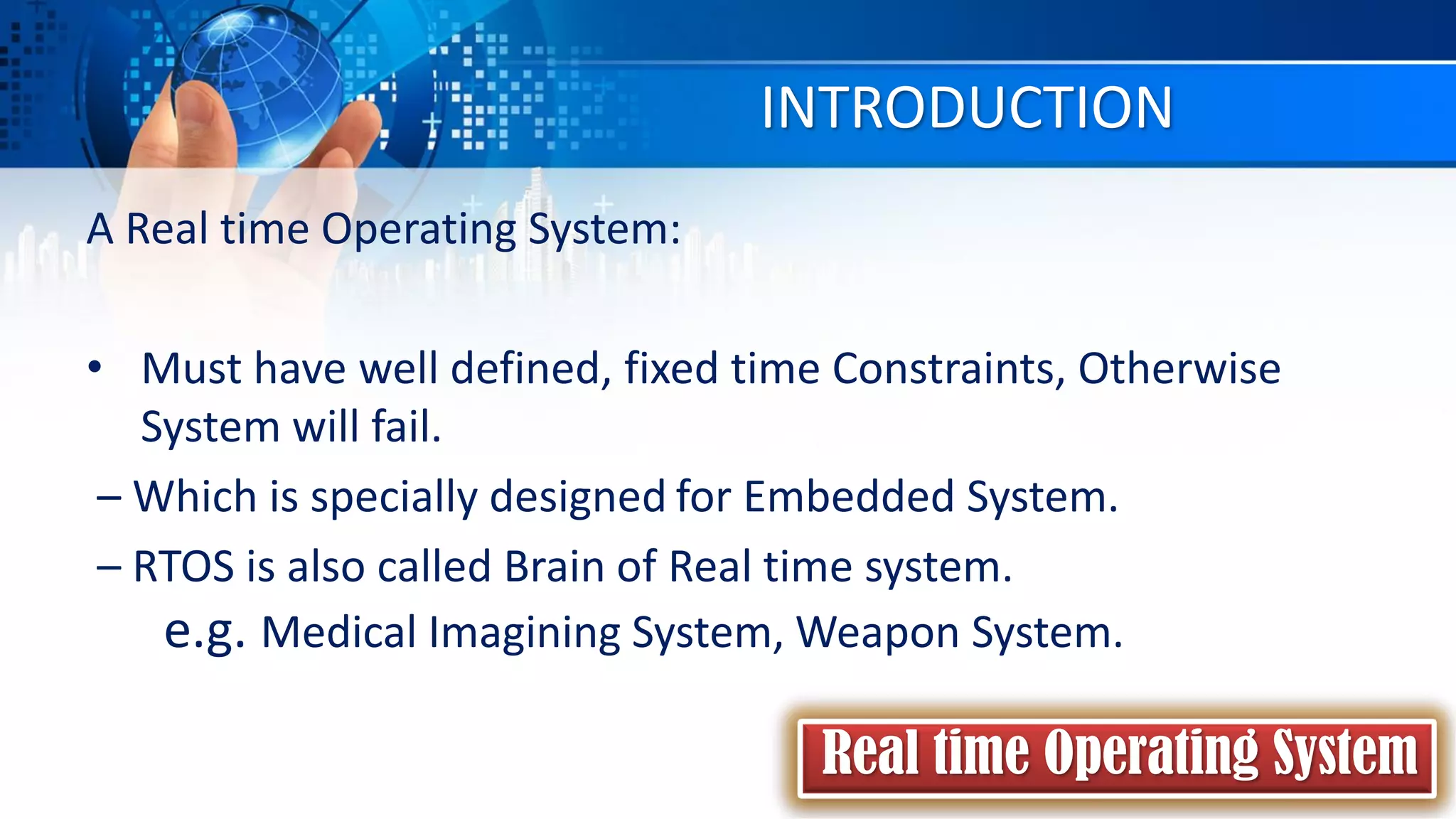 INTRODUCTION

A Real time Operating System:

• Must have well defined, fixed time Constraints, Otherwise System will fail.

– Which is specially designed for Embedded System.

– RTOS is also called Brain of Real time system.

e.g. Medical Imagining System, Weapon System.

Real time Operating System